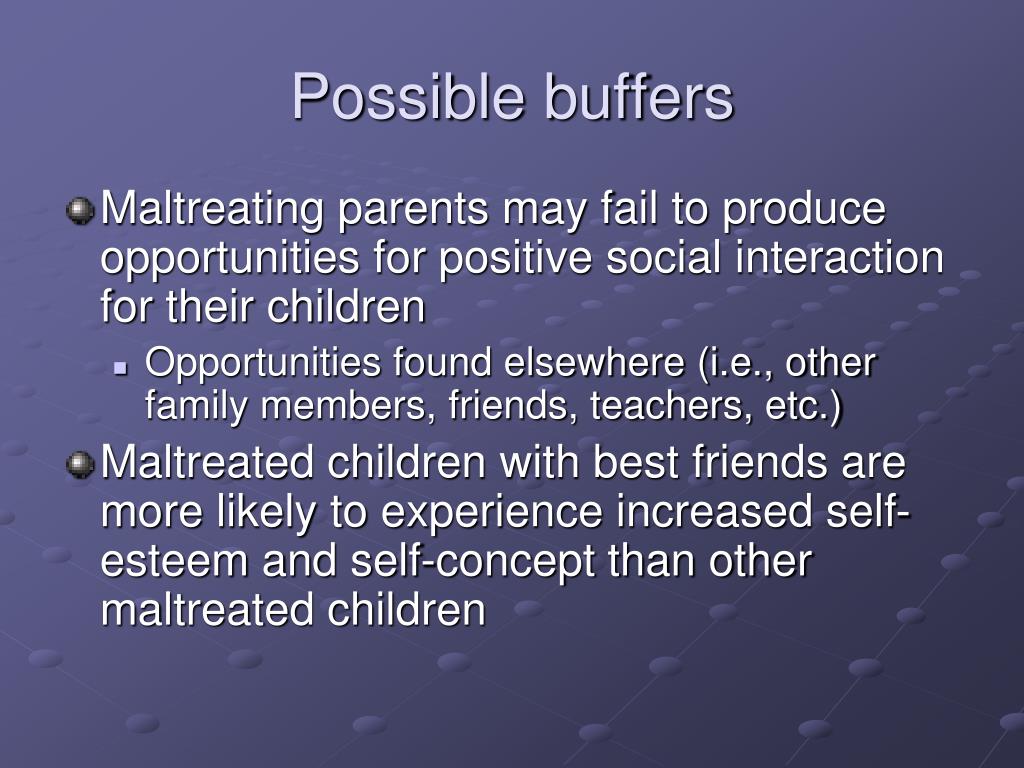 Possible buffers

Maltreating parents may fail to produce opportunities for positive social interaction for their children

Opportunities found elsewhere (i.e., other family members, friends, teachers, etc.)

Maltreated children with best friends are more likely to experience increased self-esteem and self-concept than other maltreated children